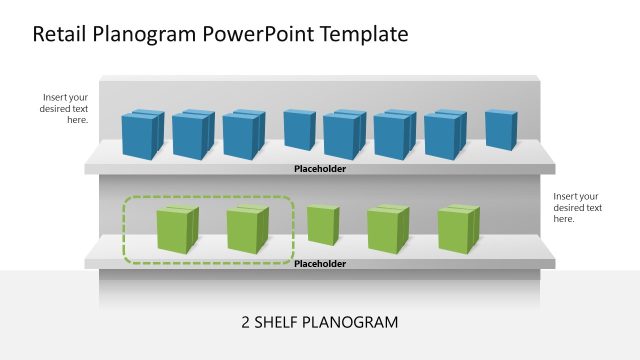 Retail Planogram PowerPoint Template

Insert your desired text here.

Placeholder

Insert your desired text here.

Placeholder

2 SHELF PLANOGRAM